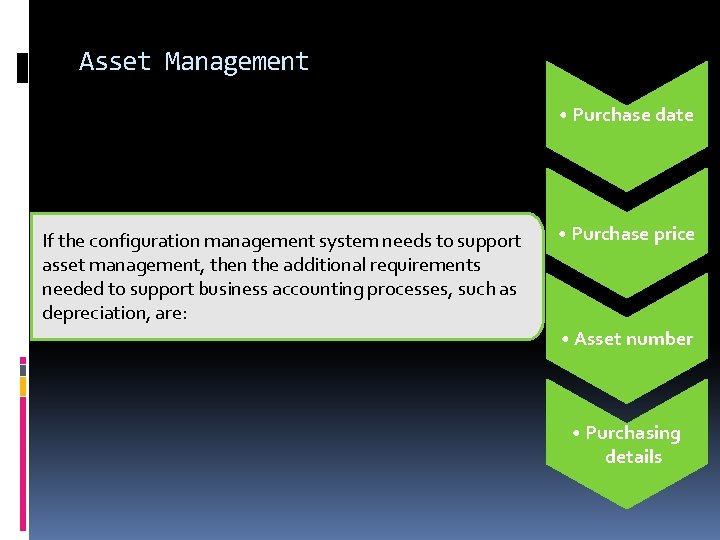 Asset Management

If the configuration management system needs to support asset management, then the additional requirements needed to support business accounting processes, such as depreciation, are:

• Purchase date

• Purchase price

• Asset number

• Purchasing details